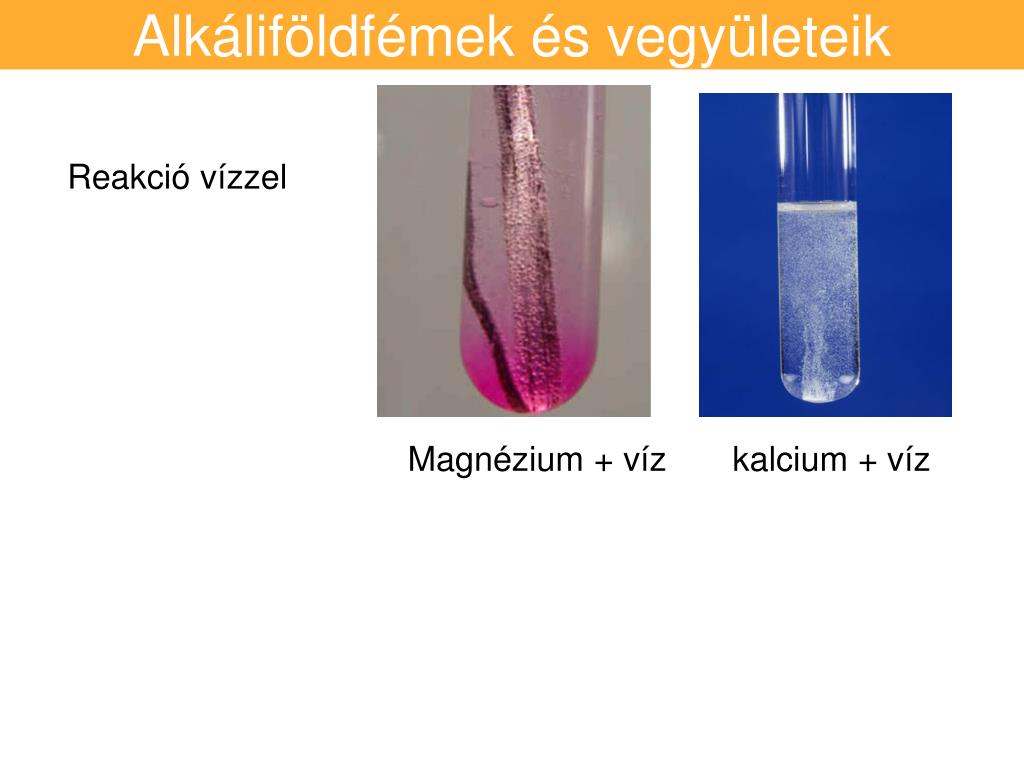 Alkáliföldfémek és vegyületeik

Reakció vízzel

Magnézium + víz

kalcium + víz